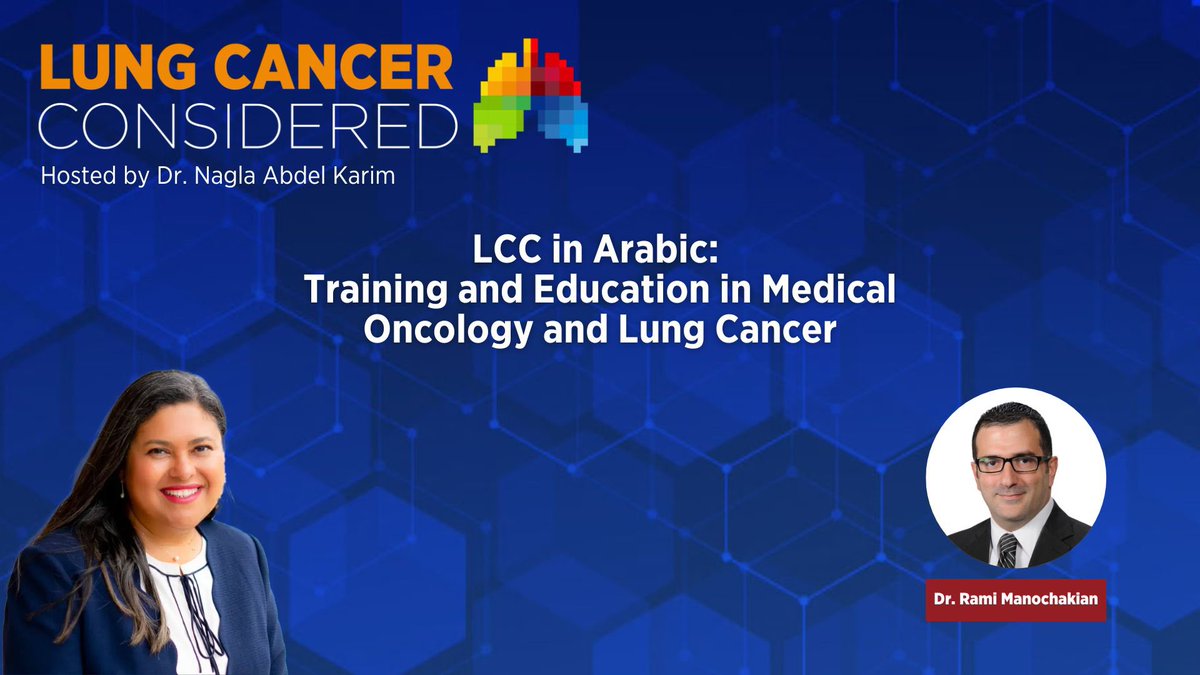 LUNG CANCER
CONSIDERED
Hosted by Dr. Nagla Abdel Karim

LCC in Arabic:
Training and Education in Medical Oncology and Lung Cancer

Dr. Rami Manochakian